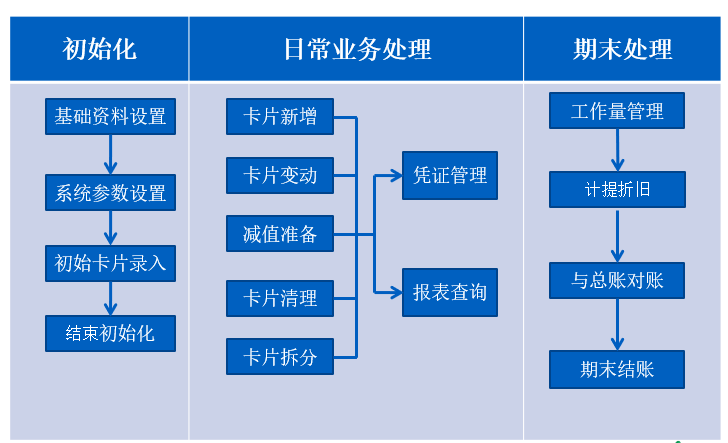 初始化

基础资料设置

系统参数设置

初始卡片录入

结束初始化

日常业务处理

卡片新增

卡片变动

减值准备

卡片清理

卡片拆分

凭证管理

报表查询

期末处理

工作量管理

计提折旧

与总账对账

期末结账